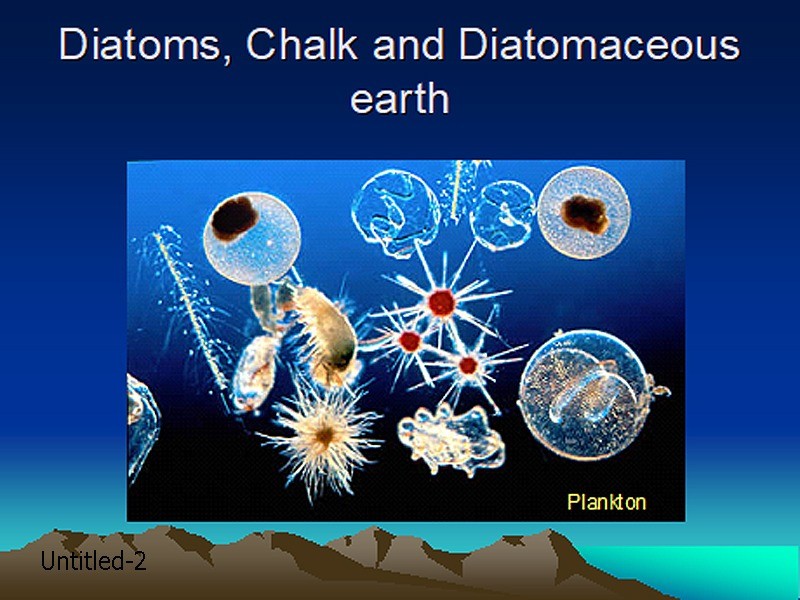 Diatoms, Chalk and Diatomaceous earth

Plankton

Untitled-2